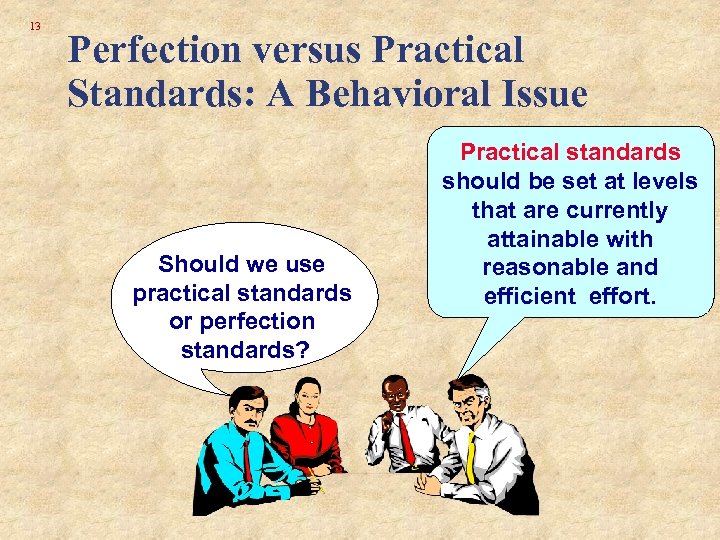 13

Perfection versus Practical Standards: A Behavioral Issue

Should we use practical standards or perfection standards?

Practical standards should be set at levels that are currently attainable with reasonable and efficient effort.